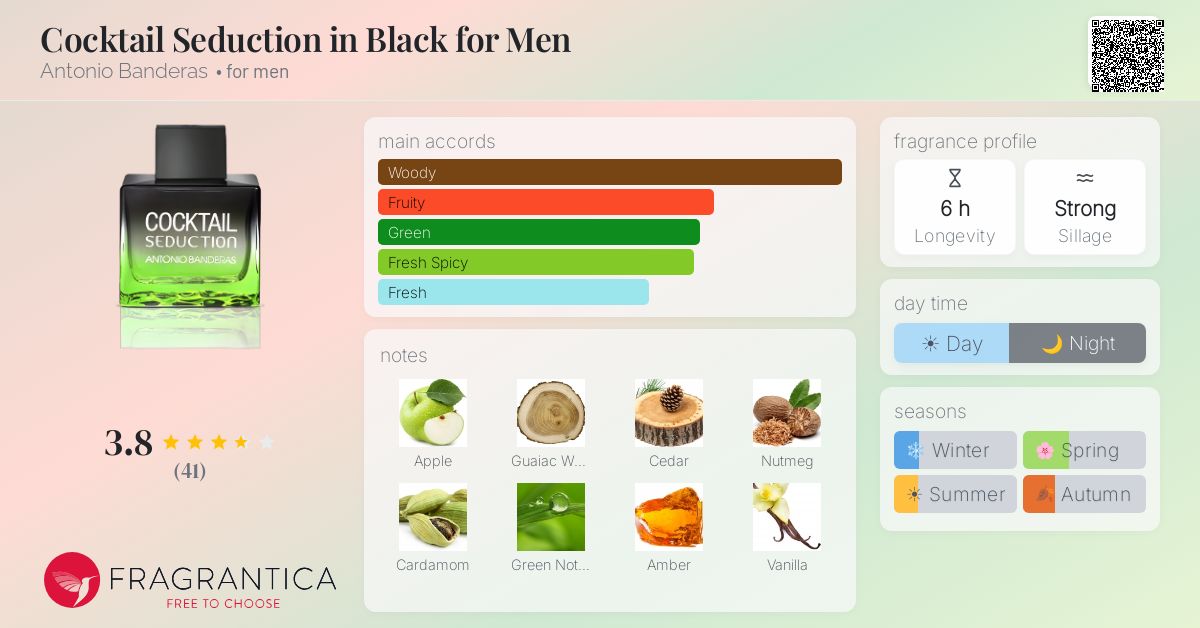 Cocktail Seduction in Black for Men
Antonio Banderas • for men

COCKTAIL SEDUCTION ANTONIO BANDERAS

3.8
(41)

FRAGRANTICA
FREE TO CHOOSE

main accords
Woody
Fruity
Green
Fresh Spicy
Fresh

notes
Apple
Guaiac W...
Cedar
Nutmeg
Cardamom
Green Not...
Amber
Vanilla

fragrance profile
6 h
Longevity
Strong
Sillage

day time
Day
Night

seasons
Winter
Spring
Summer
Autumn